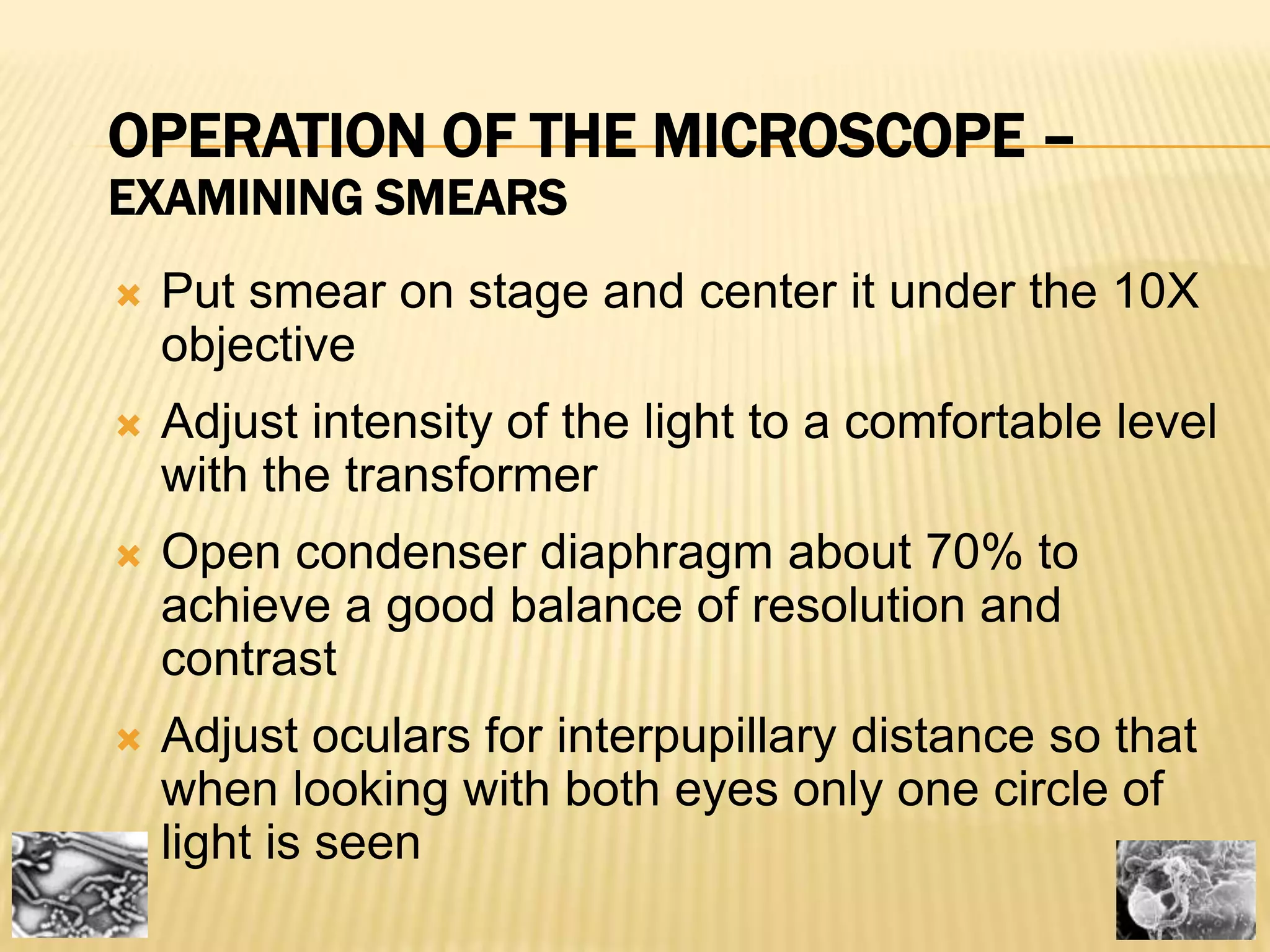 OPERATION OF THE MICROSCOPE – EXAMINING SMEARS

Put smear on stage and center it under the 10X objective

Adjust intensity of the light to a comfortable level with the transformer

Open condenser diaphragm about 70% to achieve a good balance of resolution and contrast

Adjust oculars for interpupillary distance so that when looking with both eyes only one circle of light is seen